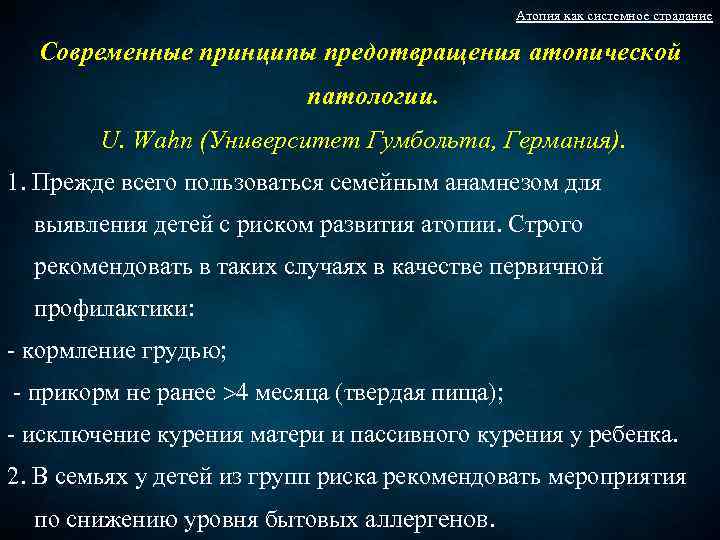 Атопия как системное страдание

Современные принципы предотвращения атопической патологии.

U. Wahn (Университет Гумбольта, Германия).

1. Прежде всего пользоваться семейным анамнезом для выявления детей с риском развития атопии. Строго рекомендовать в таких случаях в качестве первичной профилактики:

- кормление грудью;

- прикорм не ранее >4 месяца (твердая пища);

- исключение курения матери и пассивного курения у ребенка.

2. В семьях у детей из групп риска рекомендовать мероприятия по снижению уровня бытовых аллергенов.